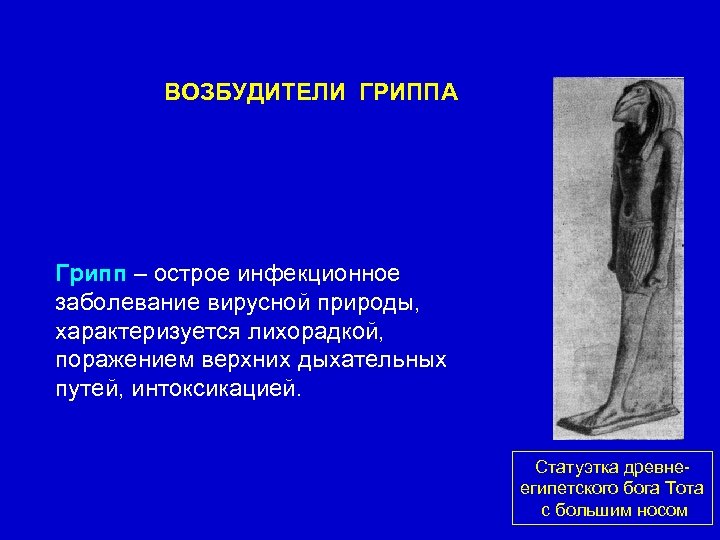 ВОЗБУДИТЕЛИ ГРИППА

Грипп – острое инфекционное заболевание вирусной природы, характеризуется лихорадкой, поражением верхних дыхательных путей, интоксикацией.

Статуэтка древнеегипетского бога Тота с большим носом